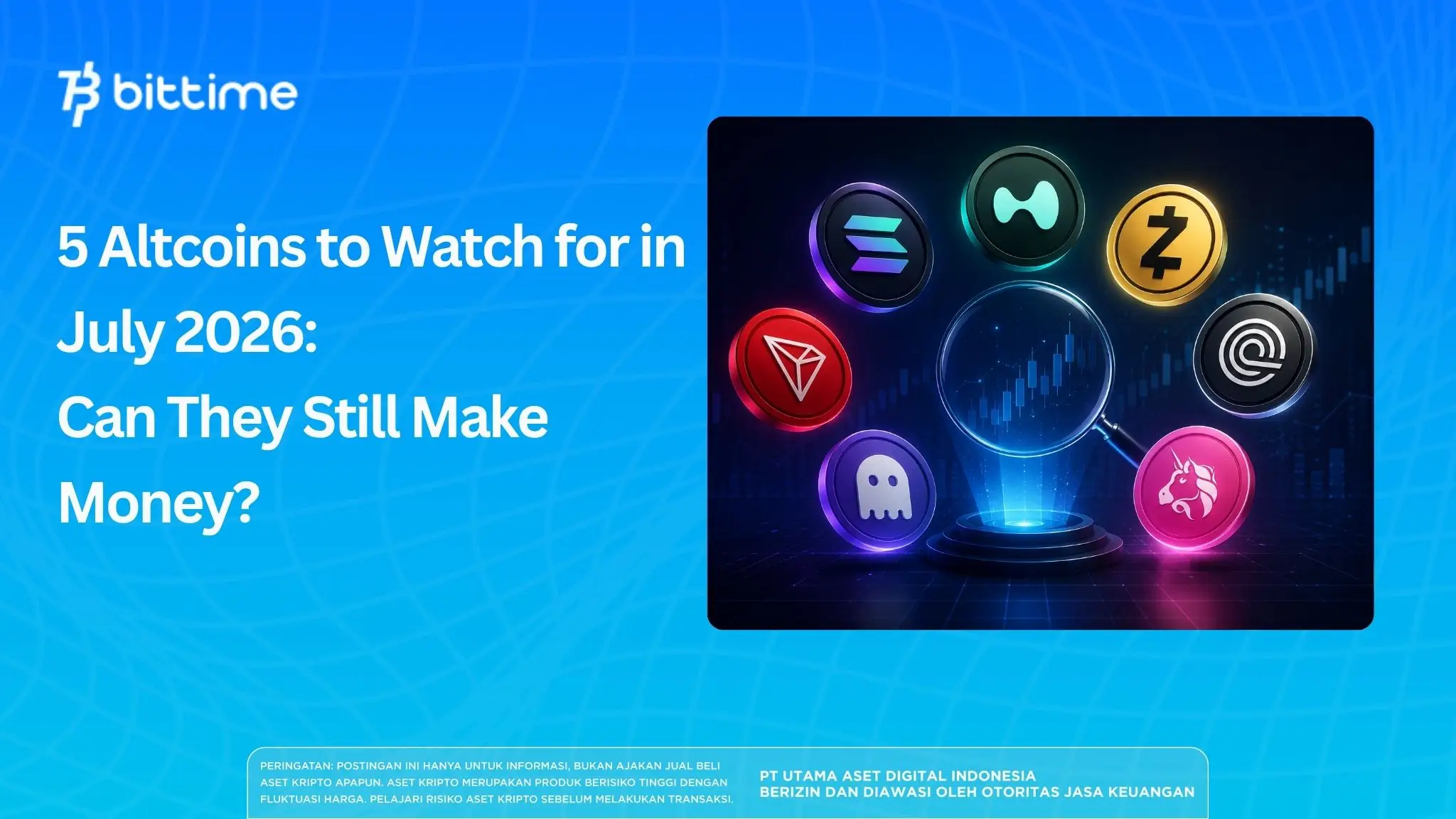 bittime

5 Altcoins to Watch for in July 2026: Can They Still Make Money?

PERINGATAN: POSTINGAN INI HANYA UNTUK INFORMASI, BUKAN AJAKAN JUAL BELI ASET KRIPTO APAPUN. ASET KRIPTO MERUPAKAN PRODUK BERISIKO TINGGI DENGAN FLUKTUASI HARGA. PELAJARI RISIKO ASET KRIPTO SEBELUM MELAKUKAN TRANSAKSI.

PT UTAMA ASET DIGITAL INDONESIA
BERIZIN DAN DIAWASI OLEH OTORITAS JASA KEUANGAN